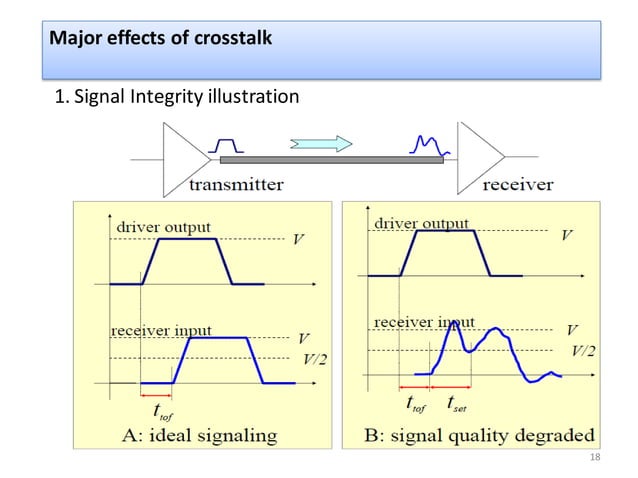 Major effects of crosstalk

1. Signal Integrity illustration

transmitter

receiver

driver output

$V$

receiver input

$V$

$V/2$

$t_{tof}$

A: ideal signaling

driver output

$V$

receiver input

$V$

$V/2$

$t_{tof}$ $t_{set}$

B: signal quality degraded

18